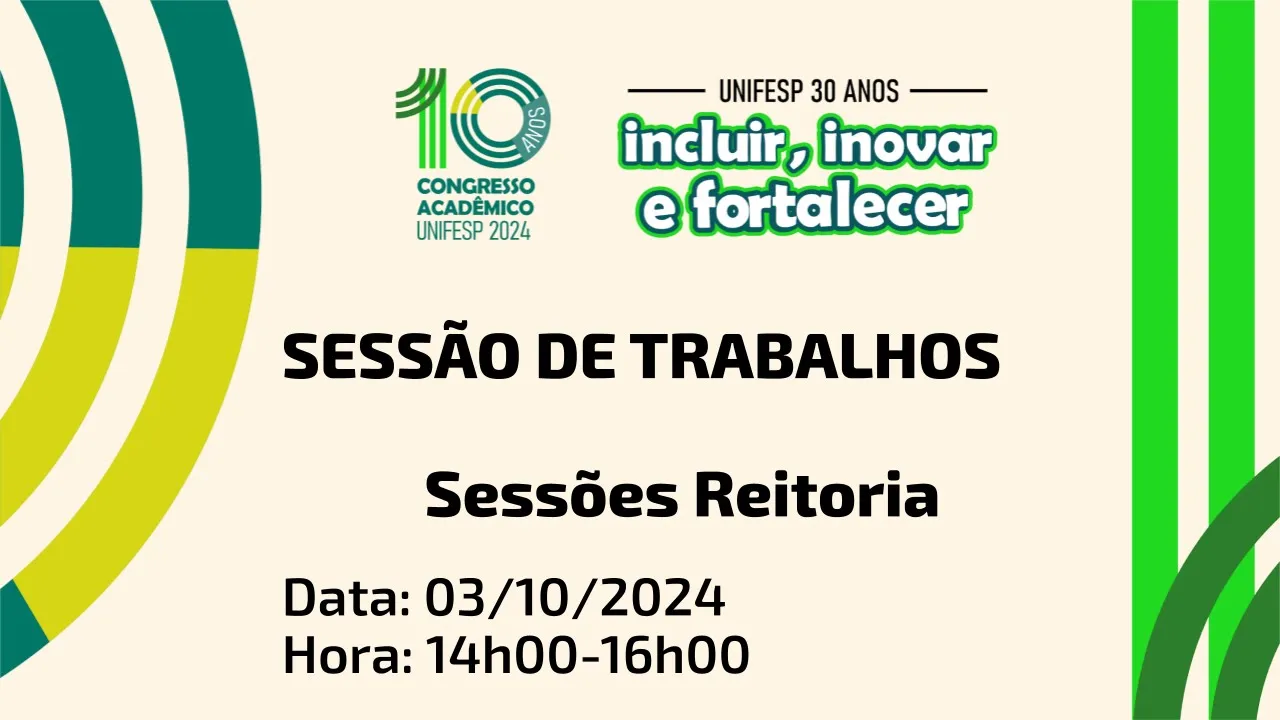 10 ANOS
CONGRESSO ACADÊMICO UNIFESP 2024

UNIFESP 30 ANOS
incluir, inovar e fortalecer

SESSÃO DE TRABALHOS

Sessões Reitoria

Data: 03/10/2024
Hora: 14h00-16h00